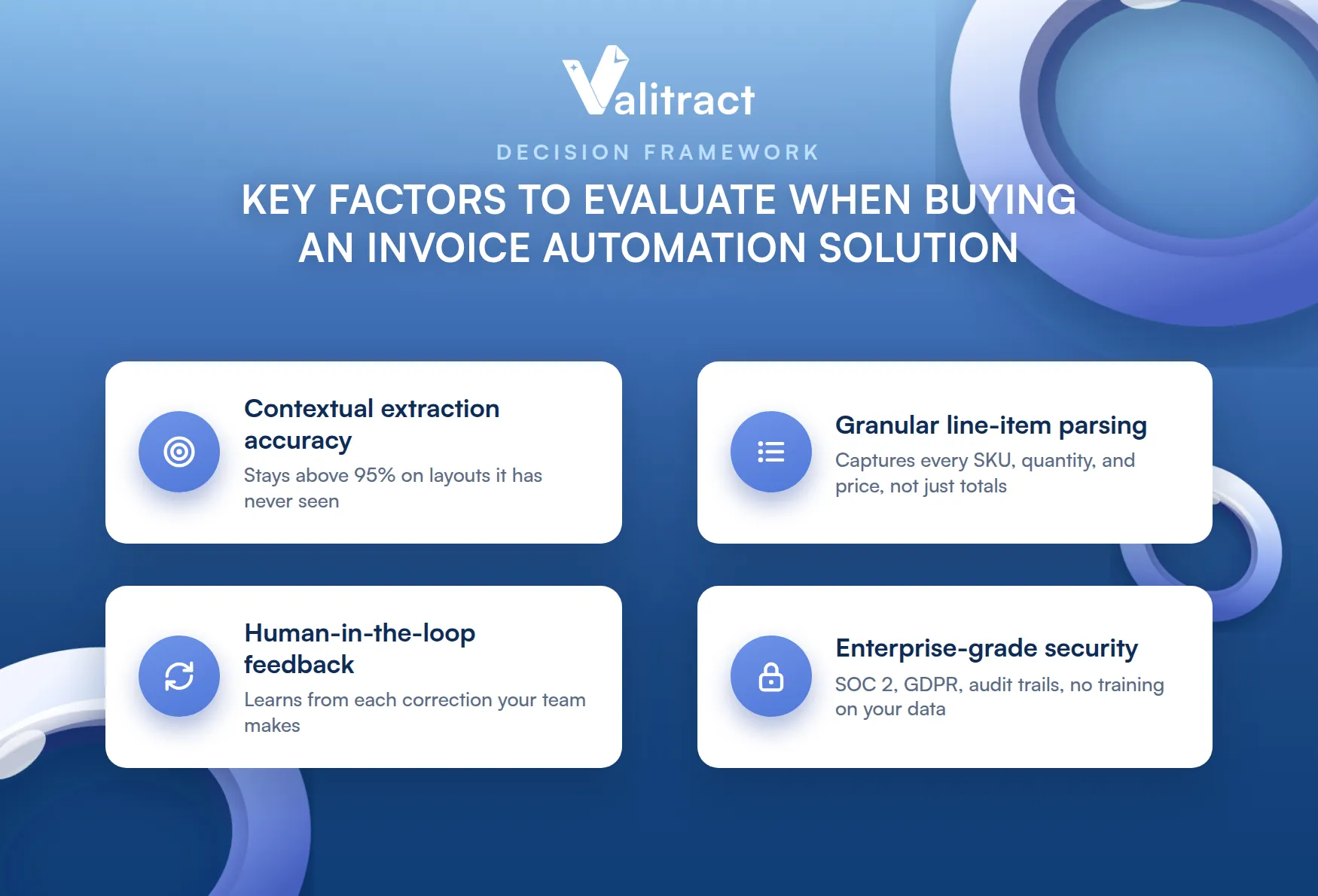 Valitract

DECISION FRAMEWORK

KEY FACTORS TO EVALUATE WHEN BUYING AN INVOICE AUTOMATION SOLUTION

Contextual extraction accuracy

Stays above 95% on layouts it has never seen

Granular line-item parsing

Captures every SKU, quantity, and price, not just totals

Human-in-the-loop feedback

Learns from each correction your team makes

Enterprise-grade security

SOC 2, GDPR, audit trails, no training on your data